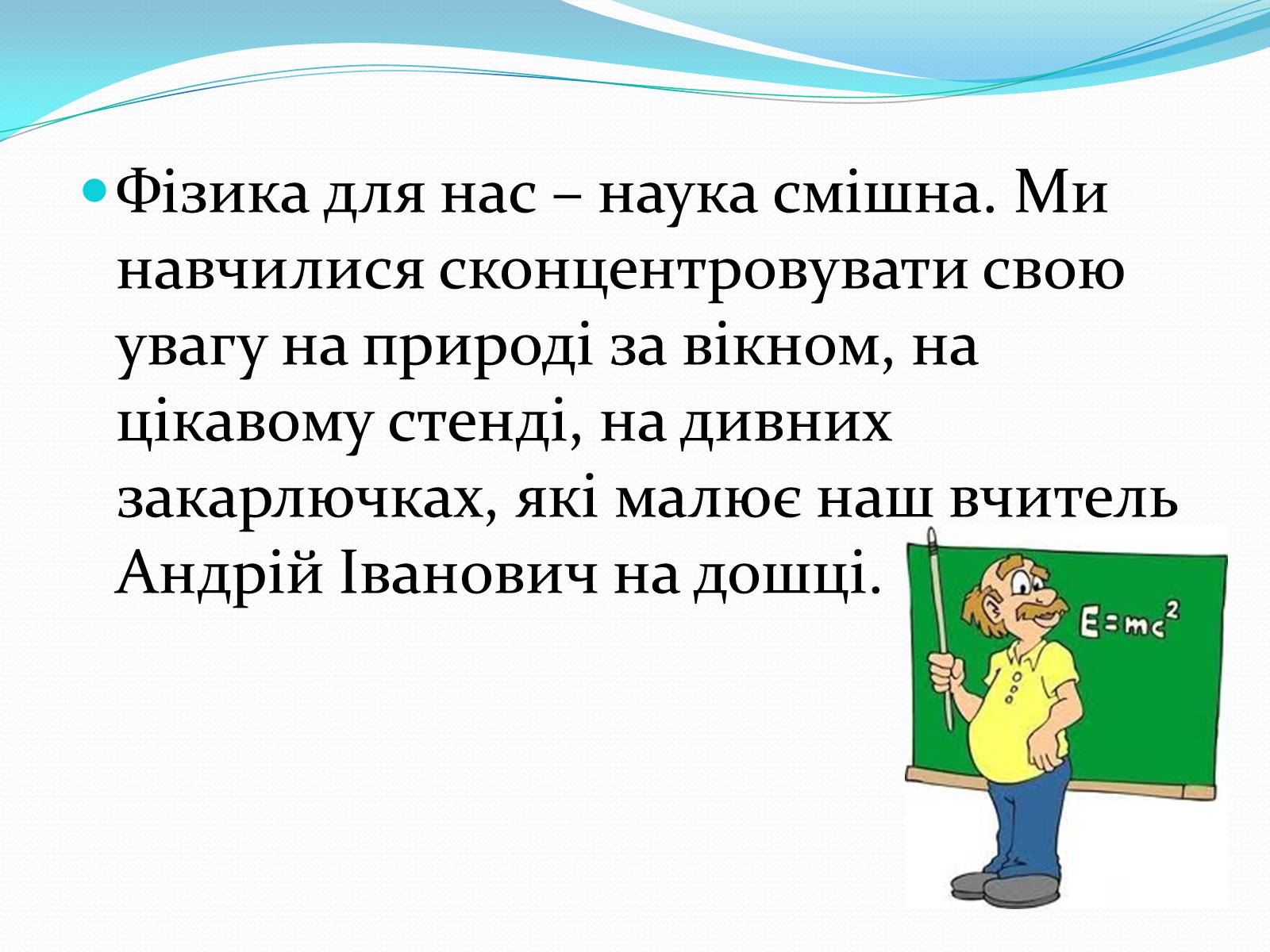 Фізика для нас – наука смішна. Ми навчилися сконцентровувати свою увагу на природі за вікном, на цікавому стенді, на дивних закарлючках, які малює наш вчитель Андрій Іванович на дошці.

$E=mc^2$